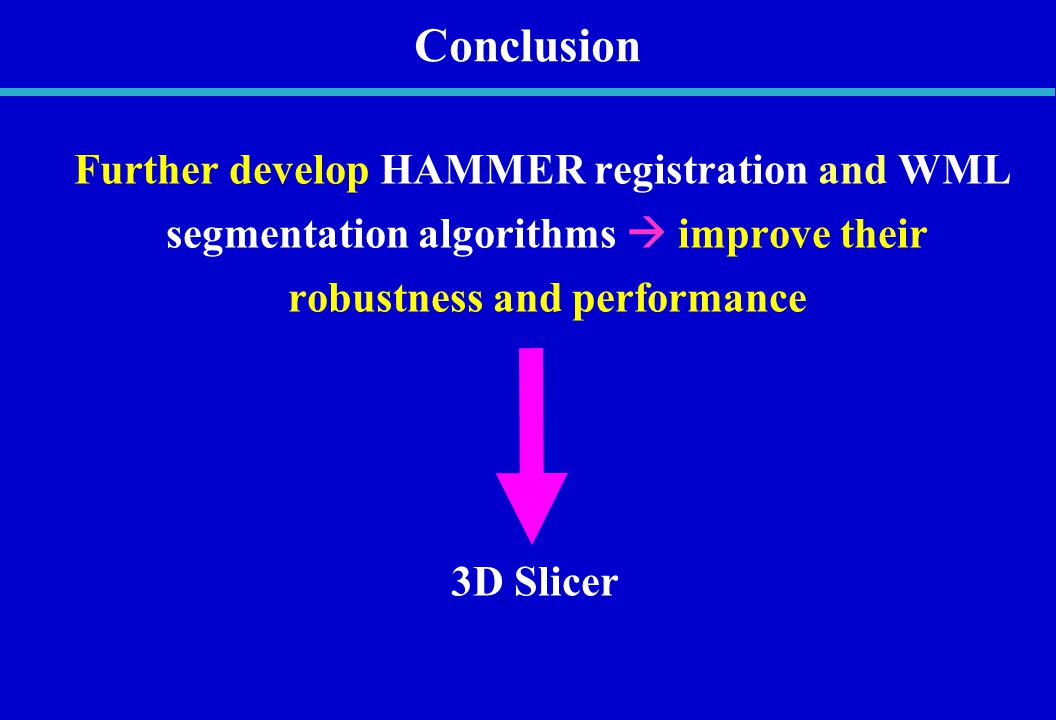 Conclusion

Further develop HAMMER registration and WML segmentation algorithms → improve their robustness and performance

3D Slicer